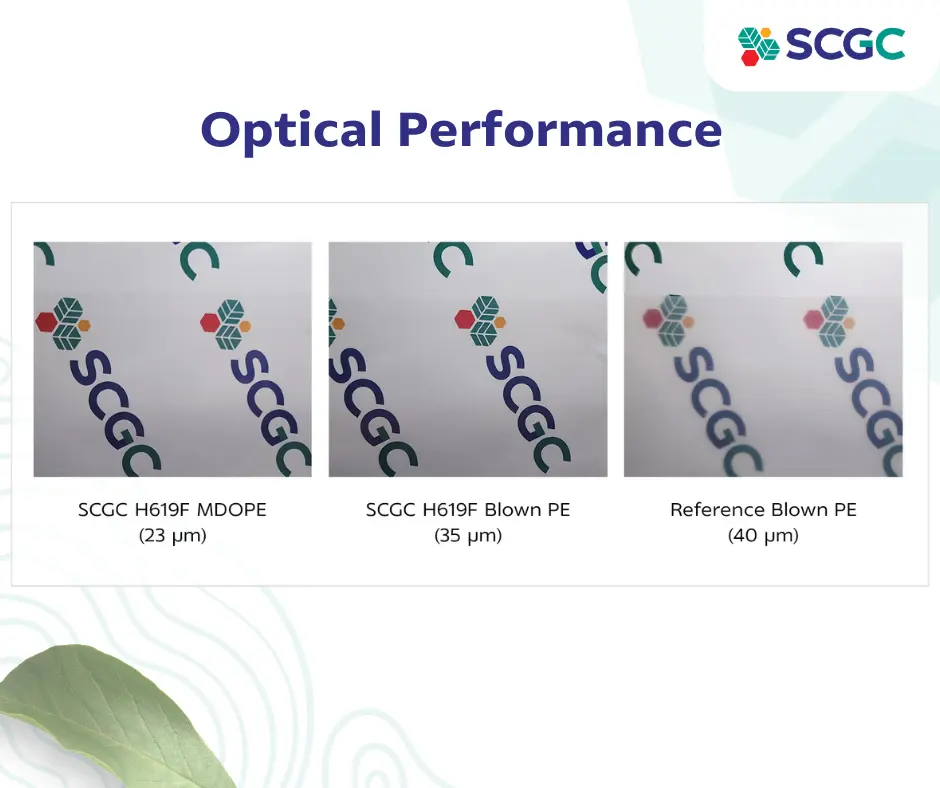 SCGC

Optical Performance

SCGC

SCGC

SCGC

SCGC

SCGC

SCGC

SCGC H619F MDOPE
(23 μm)

SCGC H619F Blown PE
(35 μm)

Reference Blown PE
(40 μm)